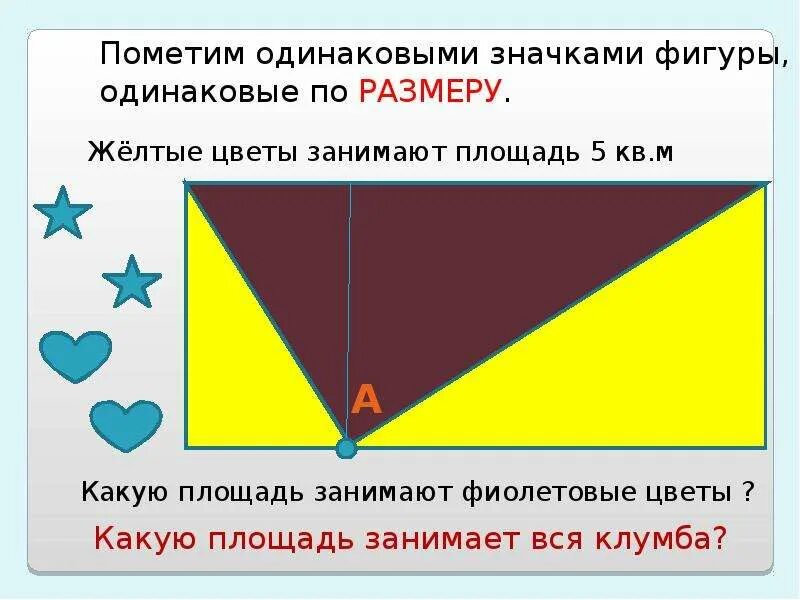 Пометим одинаковыми значками фигуры, одинаковые по РАЗМЕРУ.

Жёлтые цветы занимают площадь 5 кв.м

А

Какую площадь занимают фиолетовые цветы ?

Какую площадь занимает вся клумба?